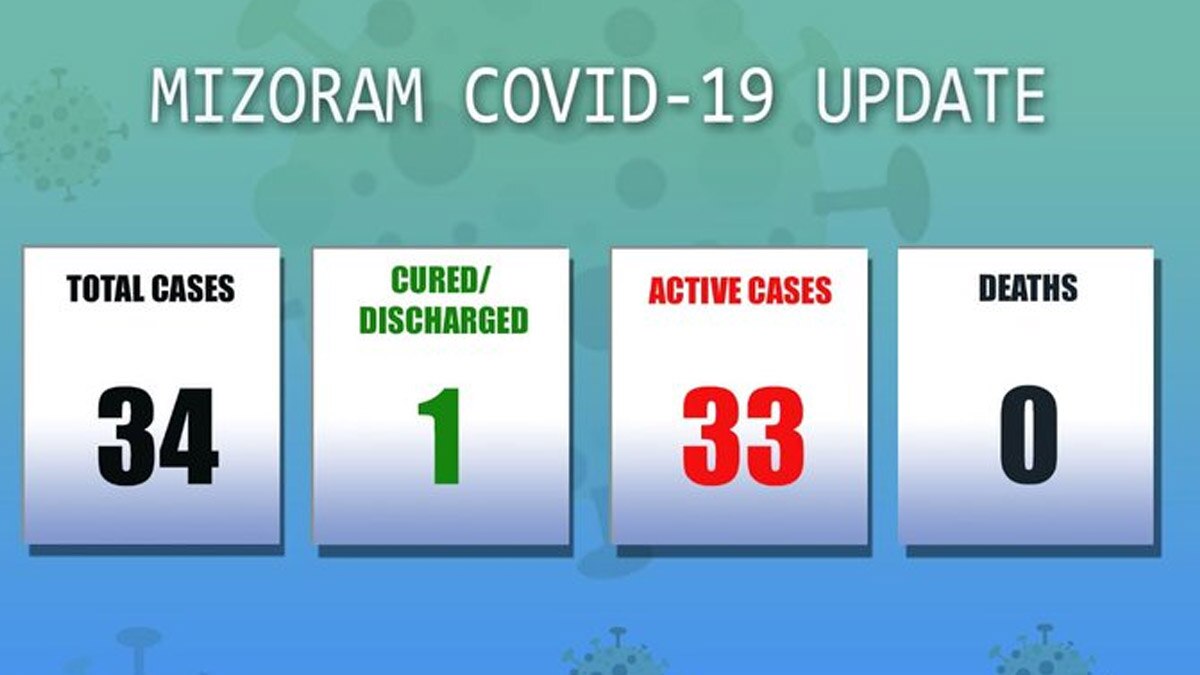 MIZORAM COVID-19 UPDATE

TOTAL CASES
34

CURED/ DISCHARGED
1

ACTIVE CASES
33

DEATHS
0